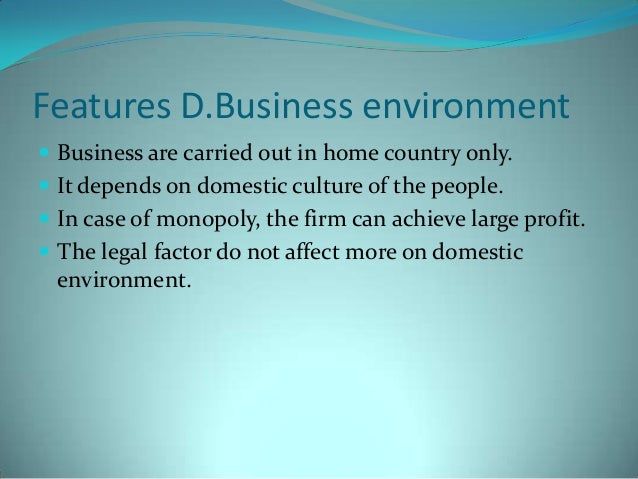 Features D.Business environment

- Business are carried out in home country only.
- It depends on domestic culture of the people.
- In case of monopoly, the firm can achieve large profit.
- The legal factor do not affect more on domestic environment.